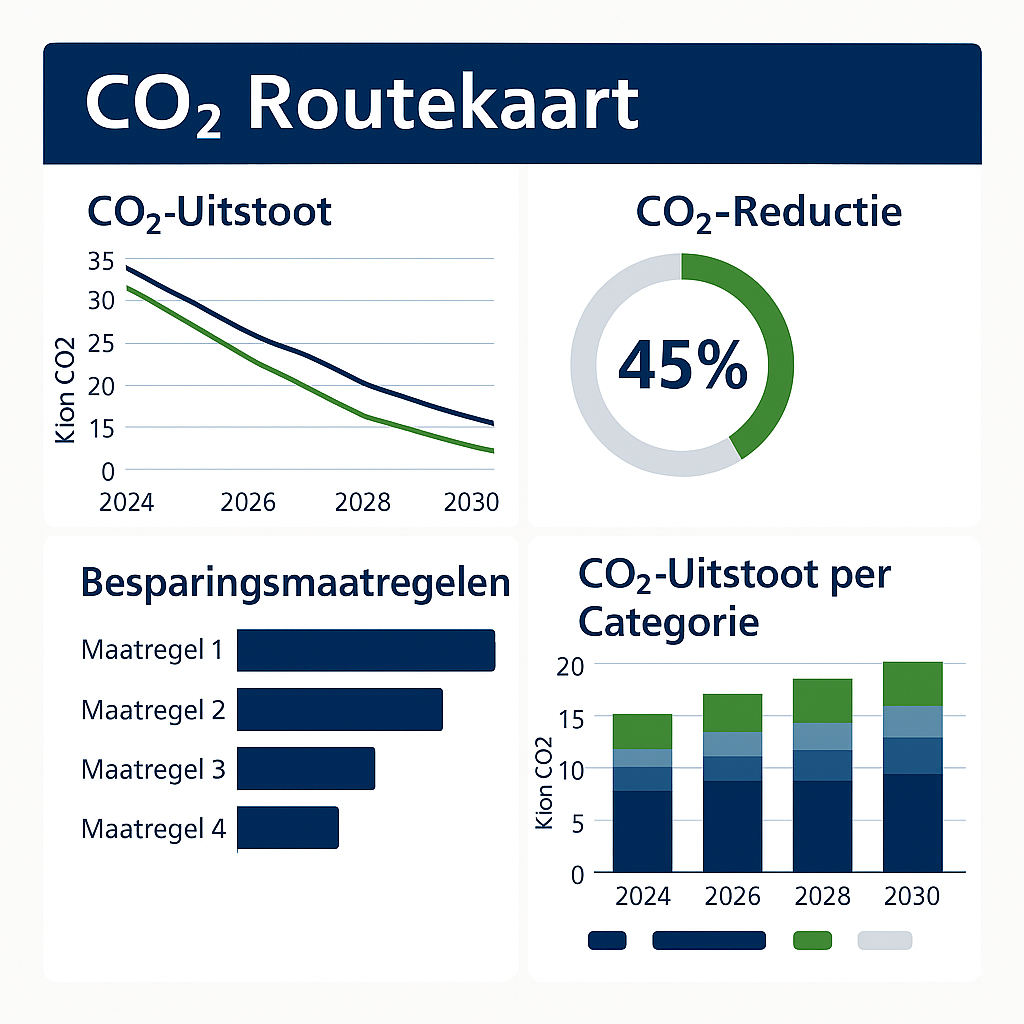 $CO_2$ Routekaart

$CO_2$-Uitstoot

35
30
25
20
15
0
Kion CO2
2024
2026
2028
2030

$CO_2$-Reductie

45%

Besparingsmaatregelen

Maatregel 1
Maatregel 2
Maatregel 3
Maatregel 4

$CO_2$-Uitstoot per Categorie

20
15
10
5
0
Kion CO2
2024
2026
2028
2030